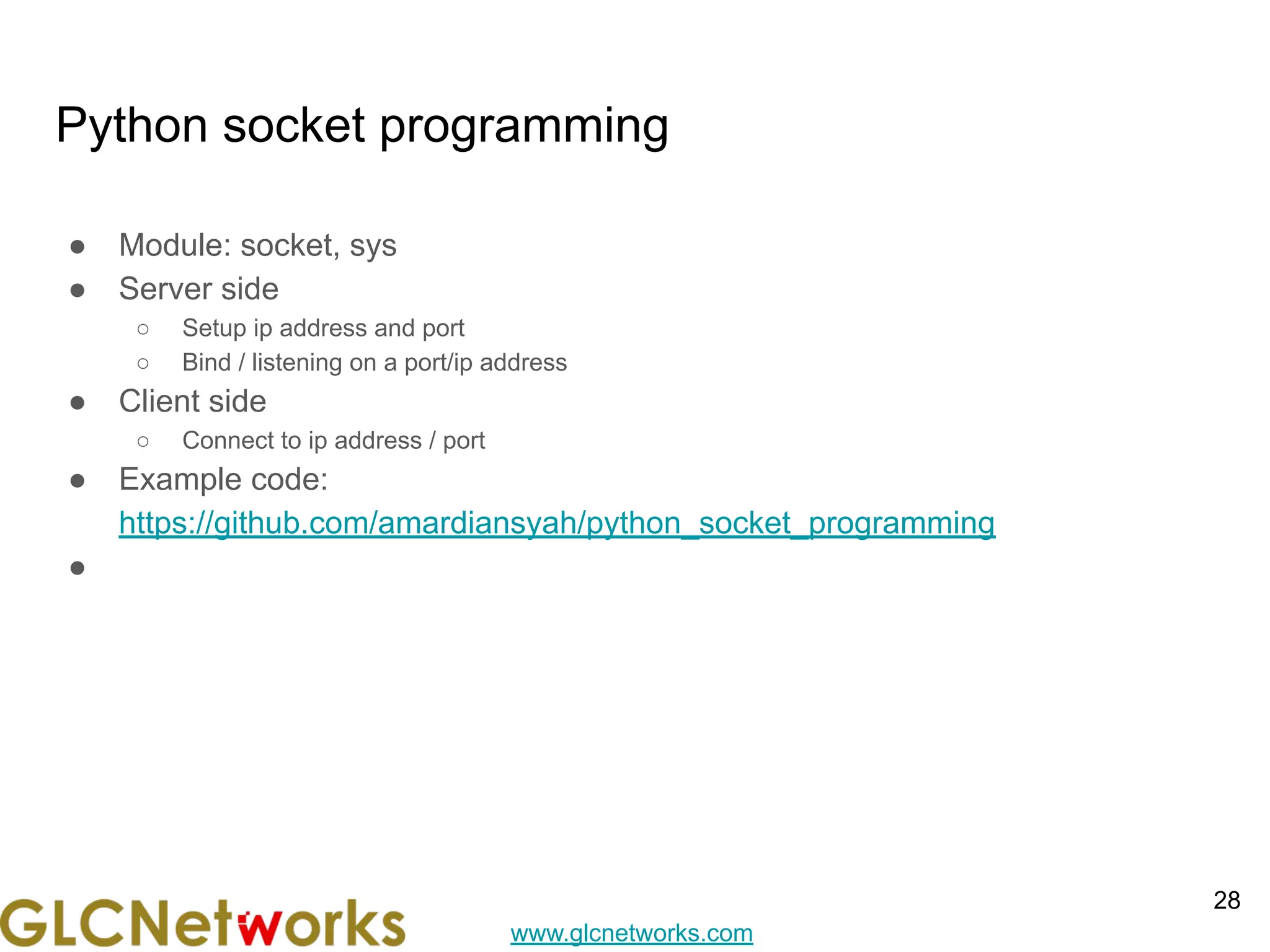 Python socket programming

● Module: socket, sys
● Server side
○ Setup ip address and port
○ Bind / listening on a port/ip address
● Client side
○ Connect to ip address / port
● Example code: https://github.com/amardiansyah/python_socket_programming
●

GLCNetworks www.glcnetworks.com 28